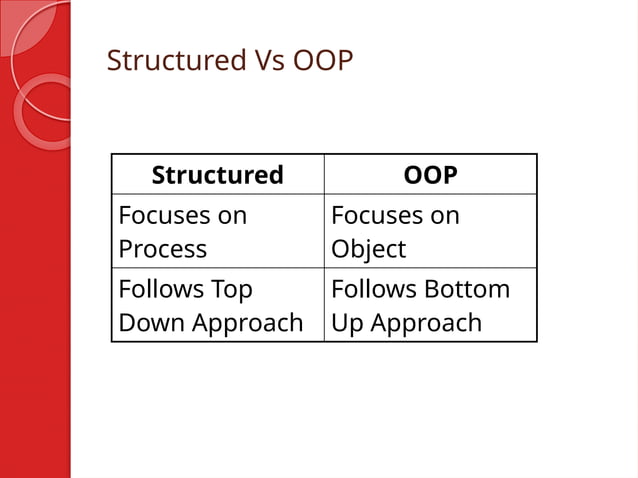 Structured Vs OOP

| Structured | OOP |
|---|---|
| Focuses on Process | Focuses on Object |
| Follows Top Down Approach | Follows Bottom Up Approach |